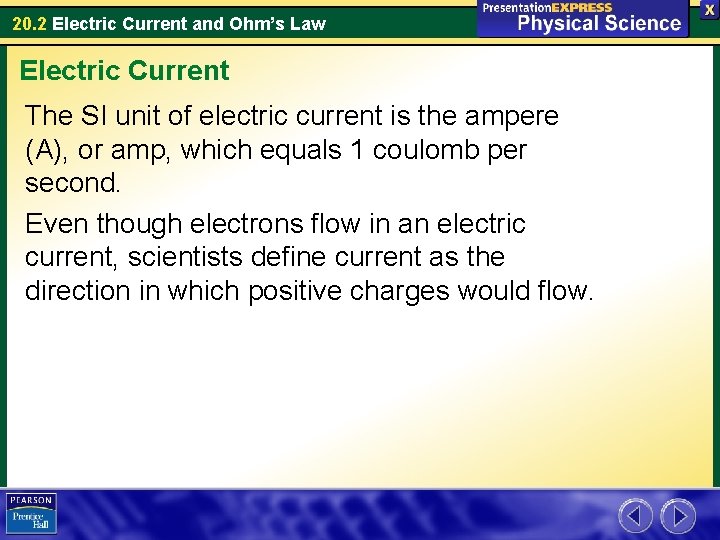 20.2 Electric Current and Ohm's Law

PresentationEXPRESS
Physical Science

X

Electric Current

The SI unit of electric current is the ampere (A), or amp, which equals 1 coulomb per second.

Even though electrons flow in an electric current, scientists define current as the direction in which positive charges would flow.

PEARSON
Prentice Hall